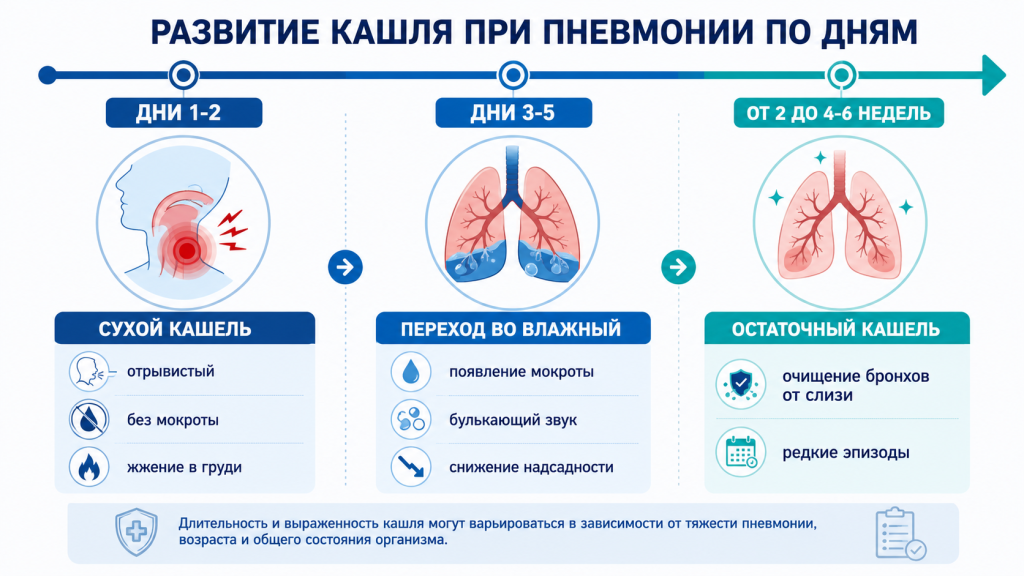 РАЗВИТИЕ КАШЛЯ ПРИ ПНЕВМОНИИ ПО ДНЯМ

ДНИ 1-2

СУХОЙ КАШЕЛЬ

отрывистый

без мокроты

жжение в груди

ДНИ 3-5

ПЕРЕХОД ВО ВЛАЖНЫЙ

появление мокроты

булькающий звук

снижение надсадности

ОТ 2 ДО 4-6 НЕДЕЛЬ

ОСТАТОЧНЫЙ КАШЕЛЬ

очищение бронхов от слизи

редкие эпизоды

Длительность и выраженность кашля могут варьироваться в зависимости от тяжести пневмонии, возраста и общего состояния организма.